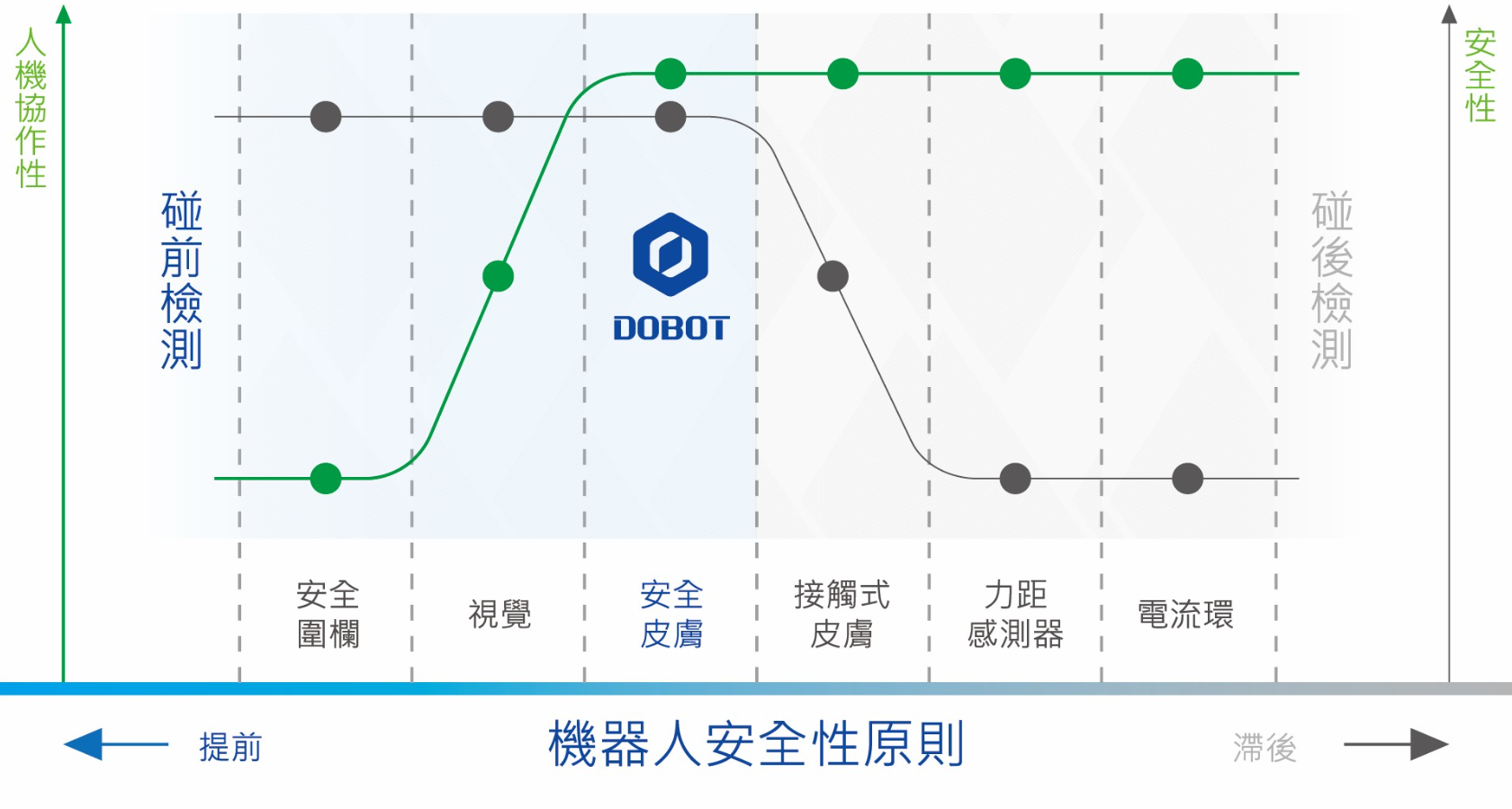 人機協作性

安全性

碰前檢測

DOBOT

碰後檢測

安全圍欄

視覺

安全皮膚

接觸式皮膚

力距感測器

電流環

提前

機器人安全性原則

滯後